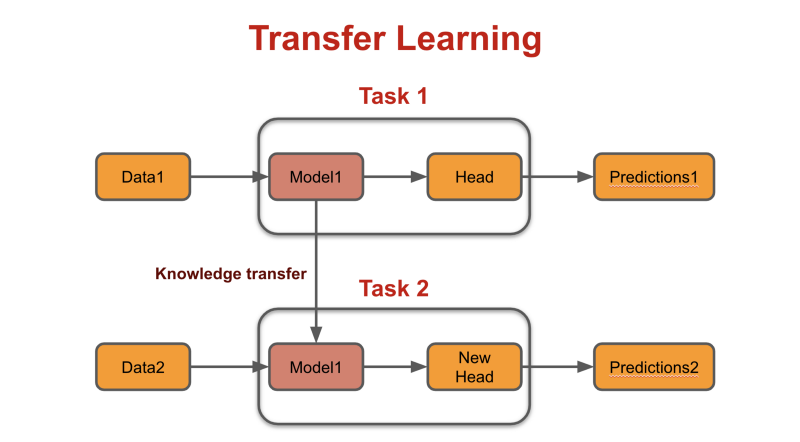 Transfer Learning

Task 1

Data1

Model1

Head

Predictions1

Knowledge transfer

Task 2

Data2

Model1

New Head

Predictions2